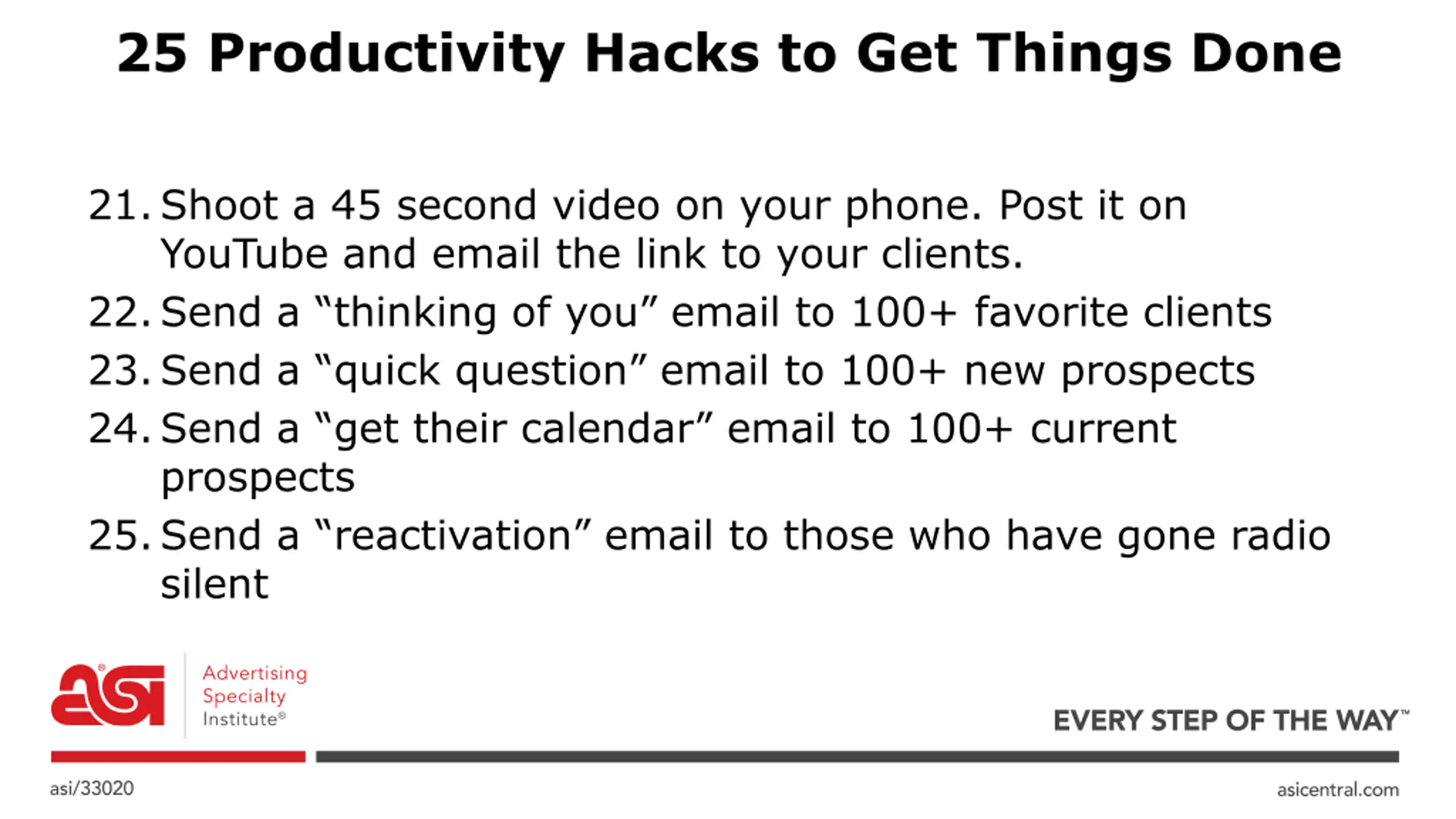 25 Productivity Hacks to Get Things Done

21. Shoot a 45 second video on your phone. Post it on YouTube and email the link to your clients.

22. Send a “thinking of you” email to 100+ favorite clients

23. Send a “quick question” email to 100+ new prospects

24. Send a “get their calendar” email to 100+ current prospects

25. Send a “reactivation” email to those who have gone radio silent

asi®
Advertising Specialty Institute®

EVERY STEP OF THE WAY™

asi/33020

asicentral.com